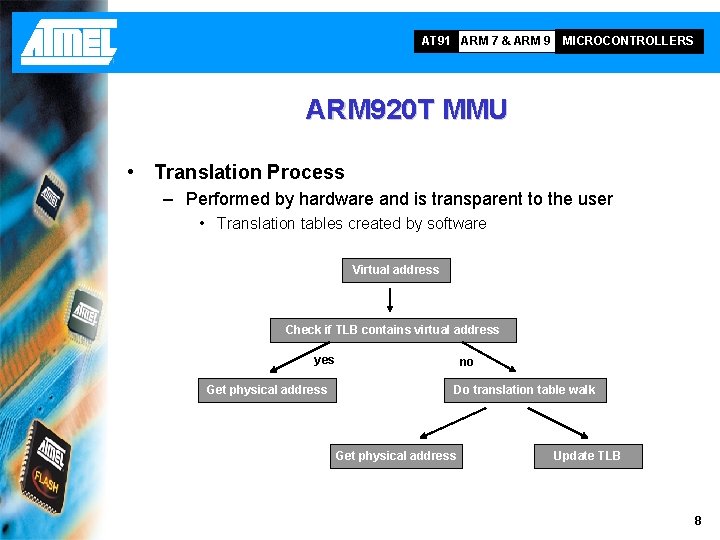 ATMEL

AT91 ARM 7 & ARM 9 MICROCONTROLLERS

ARM920T MMU

• Translation Process
– Performed by hardware and is transparent to the user
• Translation tables created by software

Virtual address

Check if TLB contains virtual address

yes

no

Get physical address

Do translation table walk

Get physical address

Update TLB

ATMEL

ATMEL

ATMEL FLASH

8